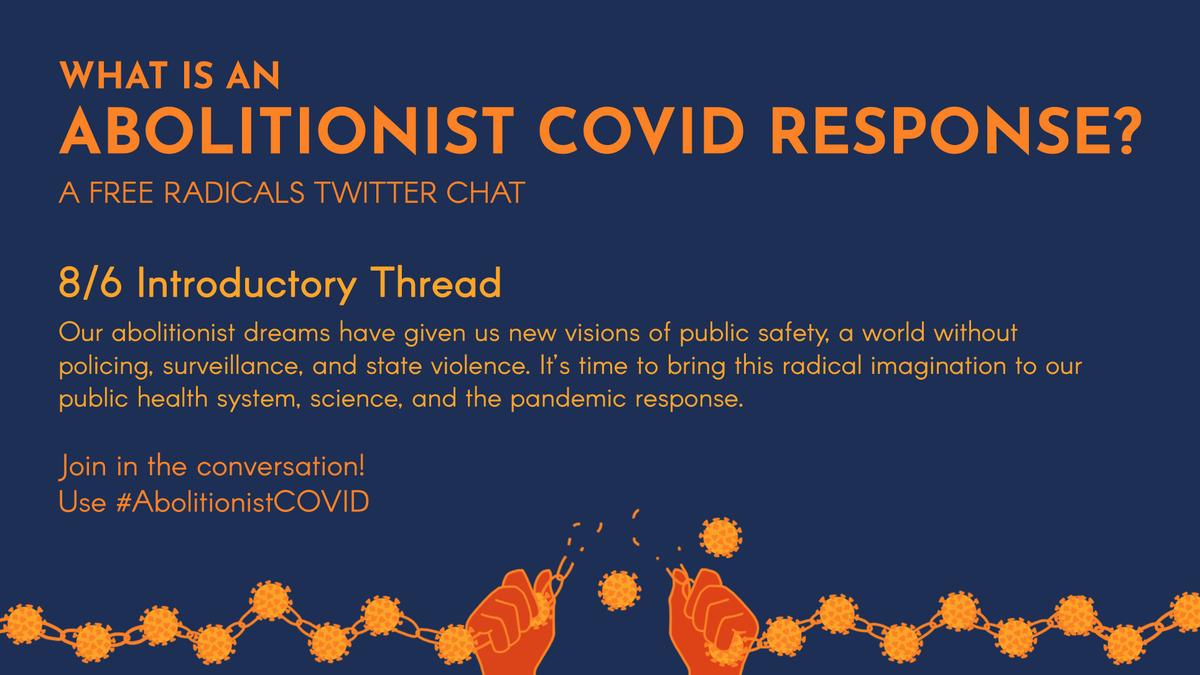 WHAT IS AN
ABOLITIONIST COVID RESPONSE?
A FREE RADICALS TWITTER CHAT

8/6 Introductory Thread
Our abolitionist dreams have given us new visions of public safety, a world without policing, surveillance, and state violence. It's time to bring this radical imagination to our public health system, science, and the pandemic response.

Join in the conversation!
Use #AbolitionistCOVID